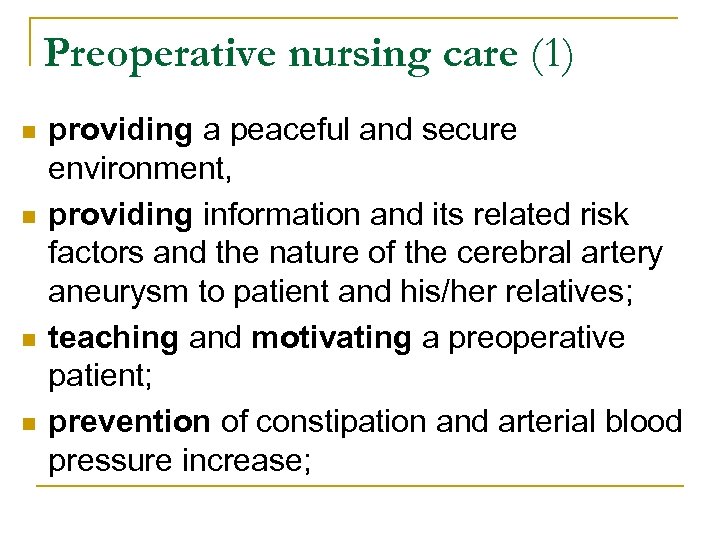 Preoperative nursing care (1)

- providing a peaceful and secure environment,
- providing information and its related risk factors and the nature of the cerebral artery aneurysm to patient and his/her relatives;
- teaching and motivating a preoperative patient;
- prevention of constipation and arterial blood pressure increase;